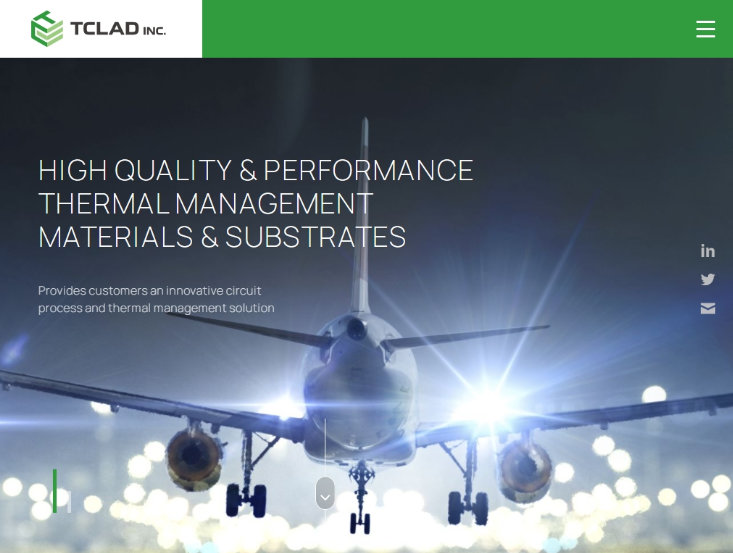 TCLAD INC.

HIGH QUALITY & PERFORMANCE THERMAL MANAGEMENT MATERIALS & SUBSTRATES

Provides customers an innovative circuit process and thermal management solution

in